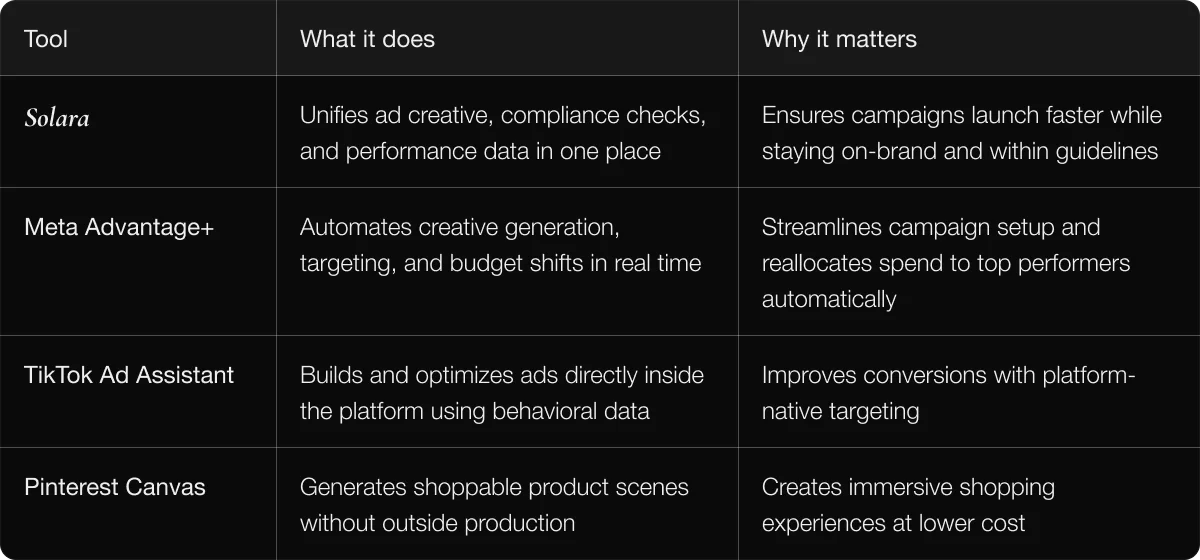 | Tool | What it does | Why it matters |
|---|---|---|
| Solara | Unifies ad creative, compliance checks, and performance data in one place | Ensures campaigns launch faster while staying on-brand and within guidelines |
| Meta Advantage+ | Automates creative generation, targeting, and budget shifts in real time | Streamlines campaign setup and reallocates spend to top performers automatically |
| TikTok Ad Assistant | Builds and optimizes ads directly inside the platform using behavioral data | Improves conversions with platform-native targeting |
| Pinterest Canvas | Generates shoppable product scenes without outside production | Creates immersive shopping experiences at lower cost |